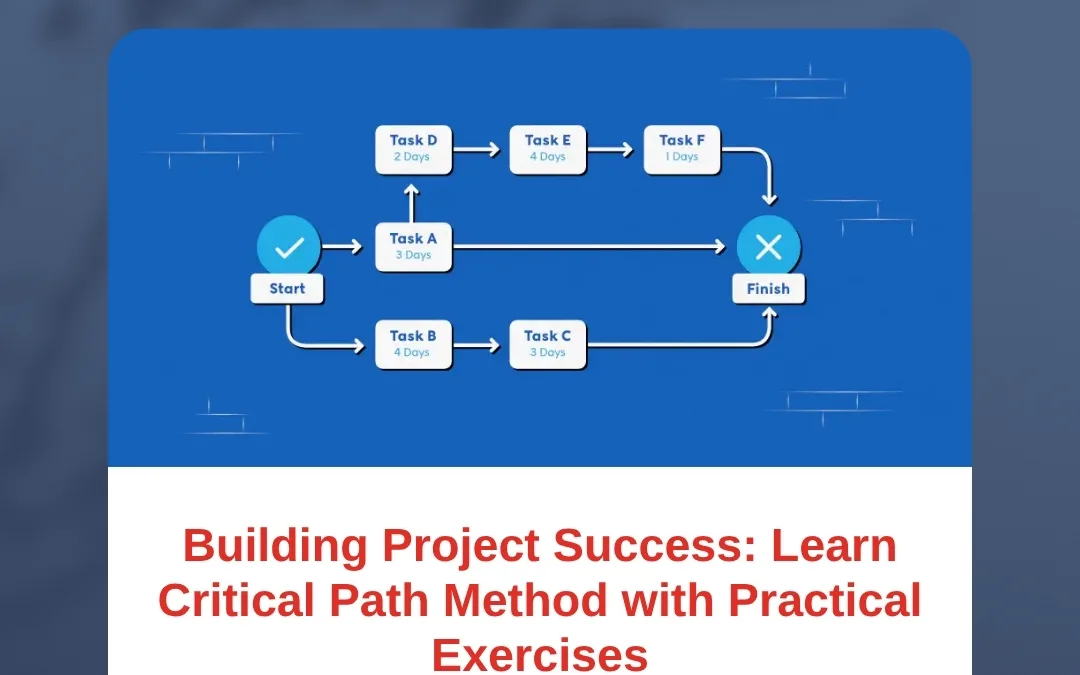 Task D
2 Days

Task E
4 Days

Task F
1 Days

Start

Task A
3 Days

Finish

Task B
4 Days

Task C
3 Days

Building Project Success: Learn Critical Path Method with Practical Exercises